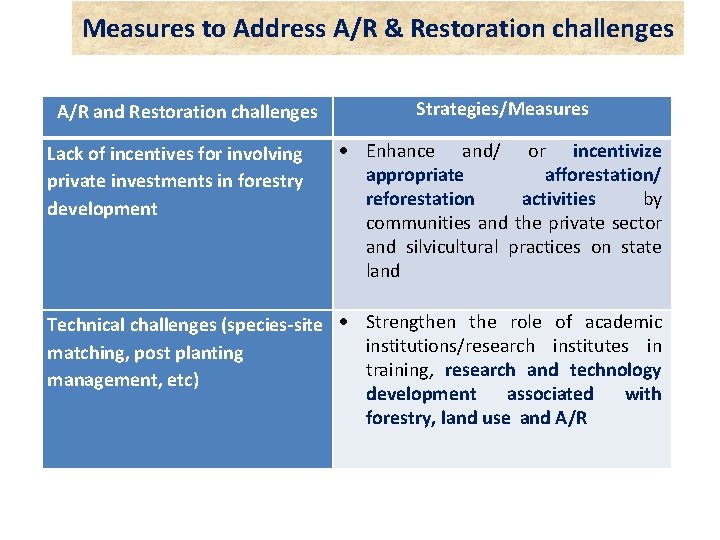 Measures to Address A/R & Restoration challenges

| A/R and Restoration challenges | Strategies/Measures |
|---|---|
| Lack of incentives for involving private investments in forestry development | • Enhance and/ or incentivize appropriate afforestation/ reforestation activities by communities and the private sector and silvicultural practices on state land |
| Technical challenges (species-site matching, post planting management, etc) | • Strengthen the role of academic institutions/research institutes in training, research and technology development associated with forestry, land use and A/R |